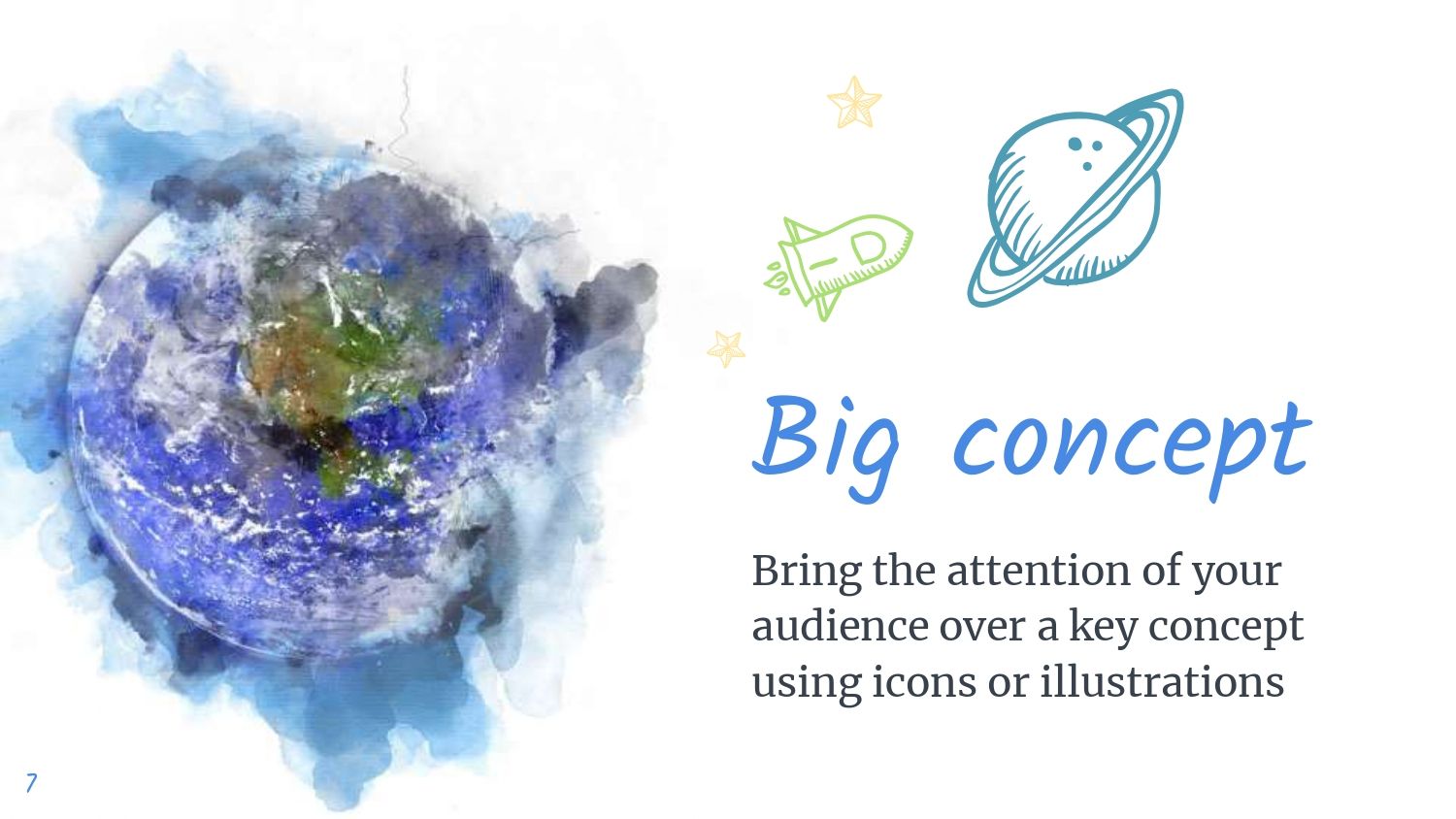 Big concept

Bring the attention of your audience over a key concept using icons or illustrations

7